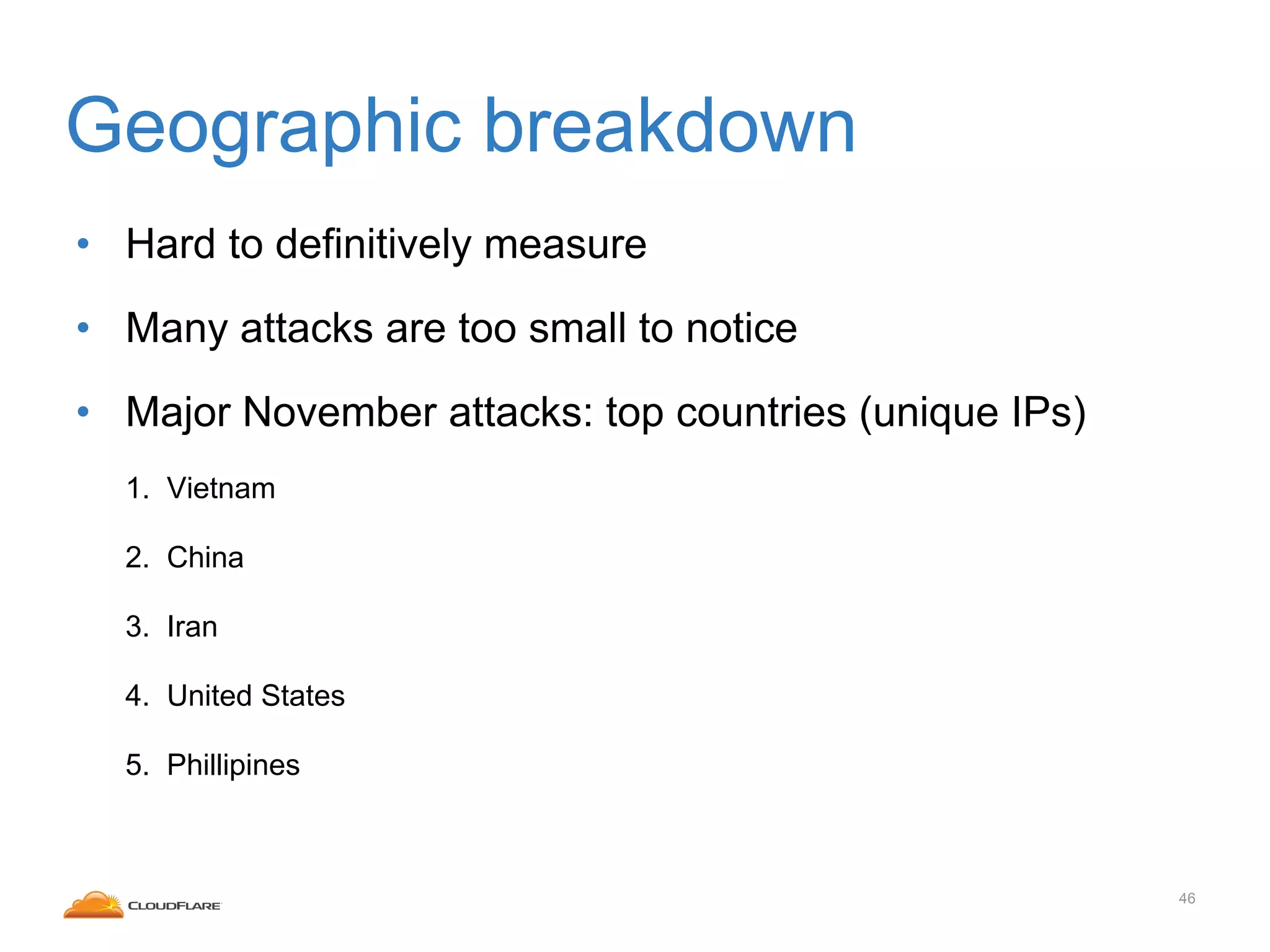 Geographic breakdown

• Hard to definitively measure

• Many attacks are too small to notice

• Major November attacks: top countries (unique IPs)

1. Vietnam
2. China
3. Iran
4. United States
5. Phillipines

CLOUDFLARE

46